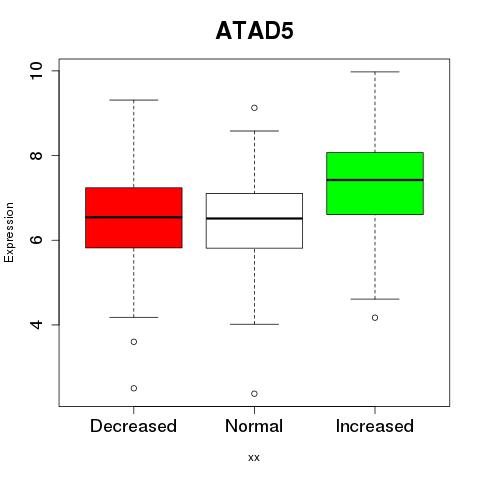 ATAD5

Expression

10
8
6
4

Decreased
Normal
Increased

xx